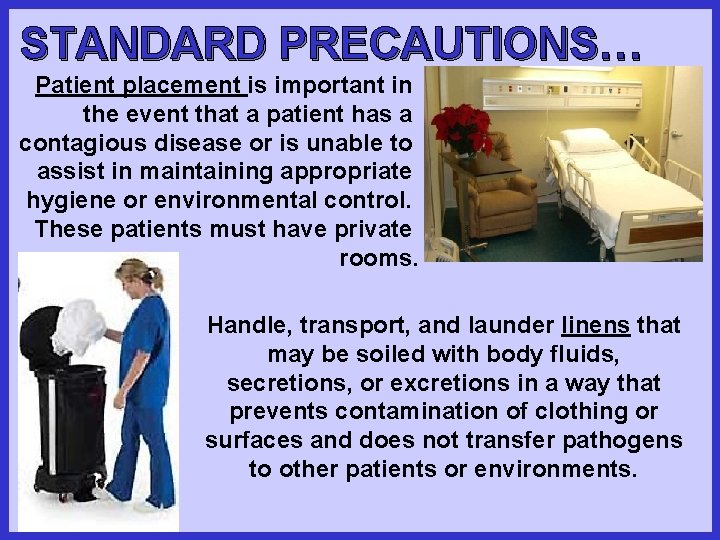 STANDARD PRECAUTIONS…

Patient placement is important in the event that a patient has a contagious disease or is unable to assist in maintaining appropriate hygiene or environmental control. These patients must have private rooms.

Handle, transport, and launder linens that may be soiled with body fluids, secretions, or excretions in a way that prevents contamination of clothing or surfaces and does not transfer pathogens to other patients or environments.